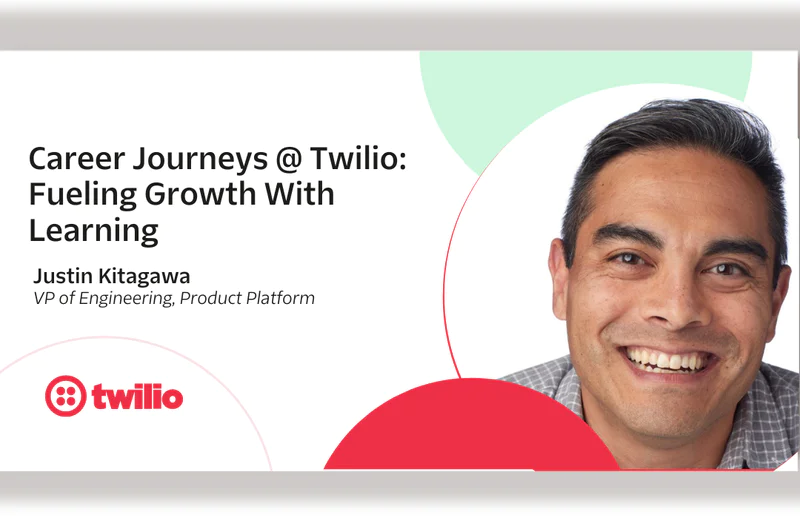 Career Journeys @ Twilio: Fueling Growth With Learning

Justin Kitagawa
VP of Engineering, Product Platform

twilio